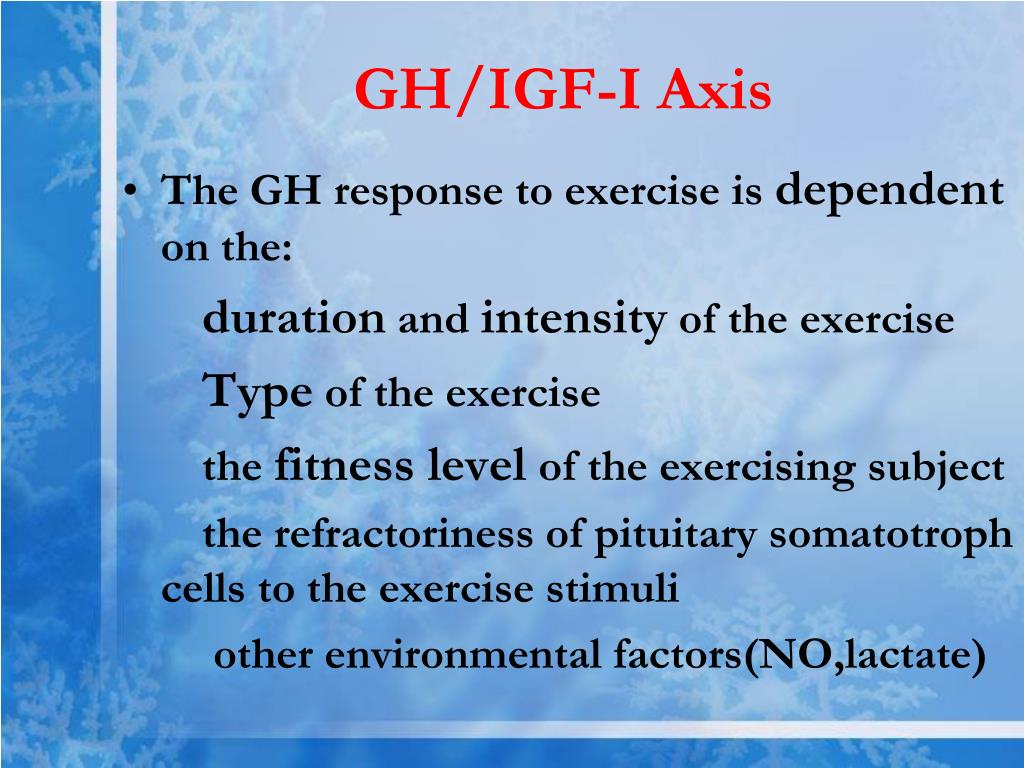 GH/IGF-I Axis

• The GH response to exercise is dependent on the:

duration and intensity of the exercise

Type of the exercise

the fitness level of the exercising subject

the refractoriness of pituitary somatotroph cells to the exercise stimuli

other environmental factors(NO,lactate)